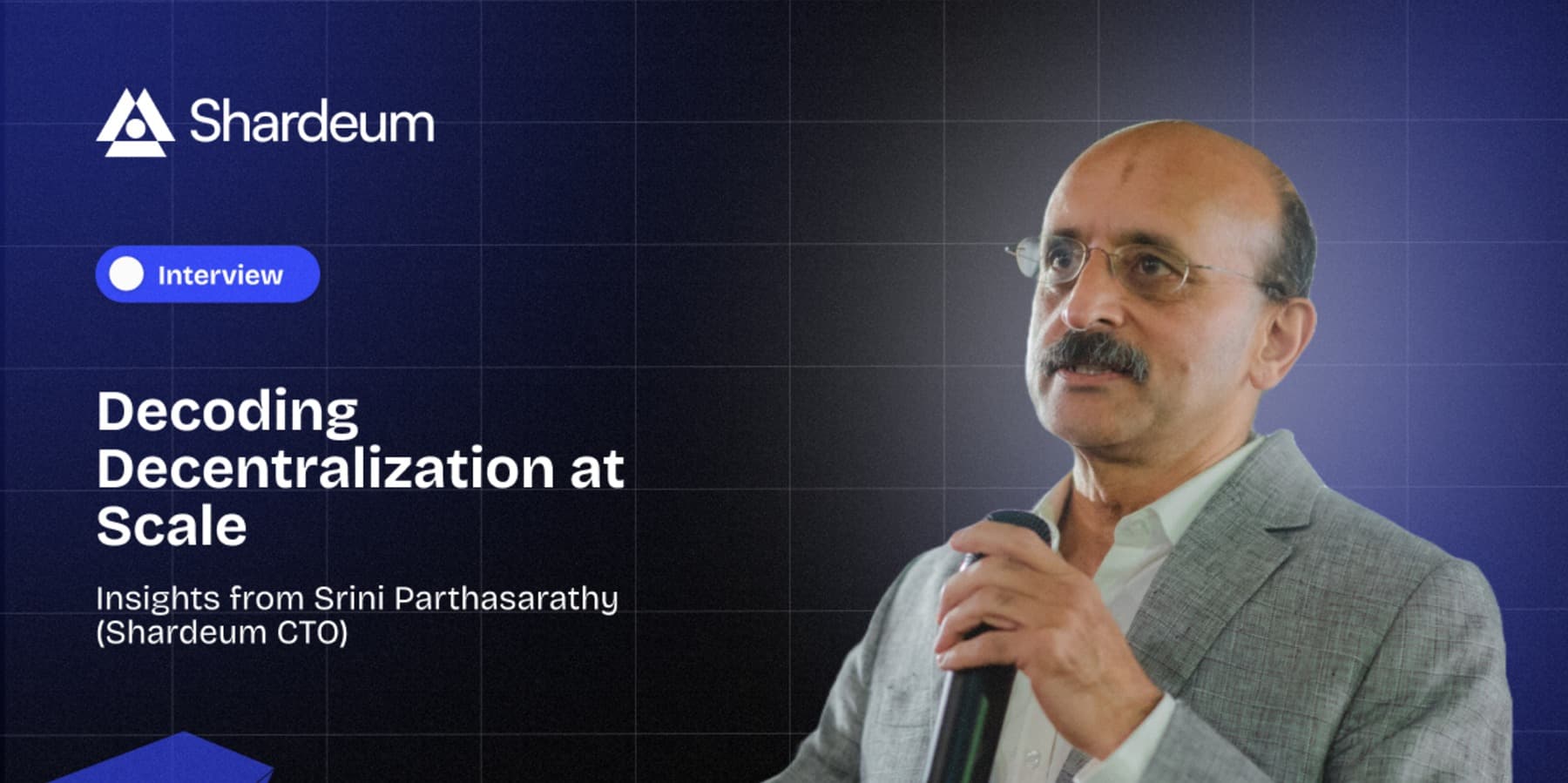 Shardeum

Interview

Decoding Decentralization at Scale

Insights from Srini Parthasarathy (Shardeum CTO)